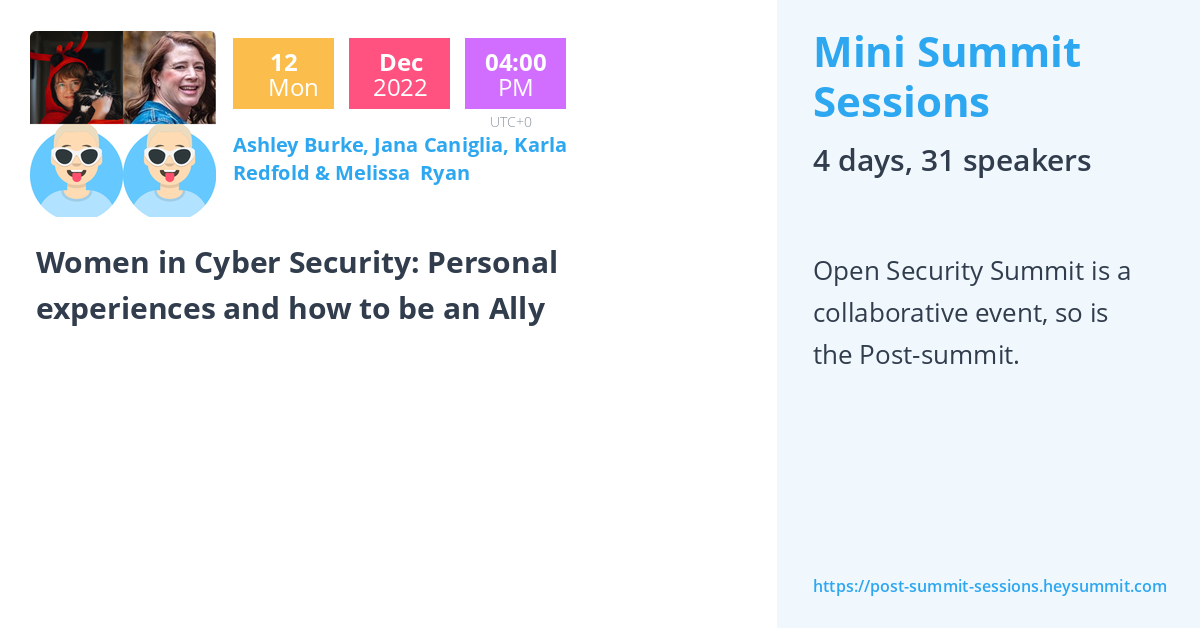 12
Mon

Dec
2022

04:00
PM

UTC+0

Ashley Burke, Jana Caniglia, Karla Redfold & Melissa Ryan

Women in Cyber Security: Personal experiences and how to be an Ally

Mini Summit Sessions

4 days, 31 speakers

Open Security Summit is a collaborative event, so is the Post-summit.

https://post-summit-sessions.heysummit.com